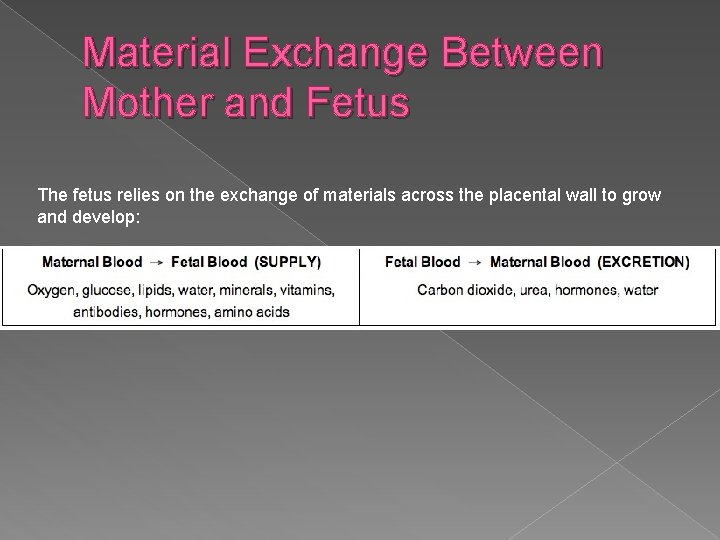 Material Exchange Between Mother and Fetus

The fetus relies on the exchange of materials across the placental wall to grow and develop:

| Maternal Blood → Fetal Blood (SUPPLY) | Fetal Blood → Maternal Blood (EXCRETION) |
|---|---|
| Oxygen, glucose, lipids, water, minerals, vitamins, antibodies, hormones, amino acids | Carbon dioxide, urea, hormones, water |